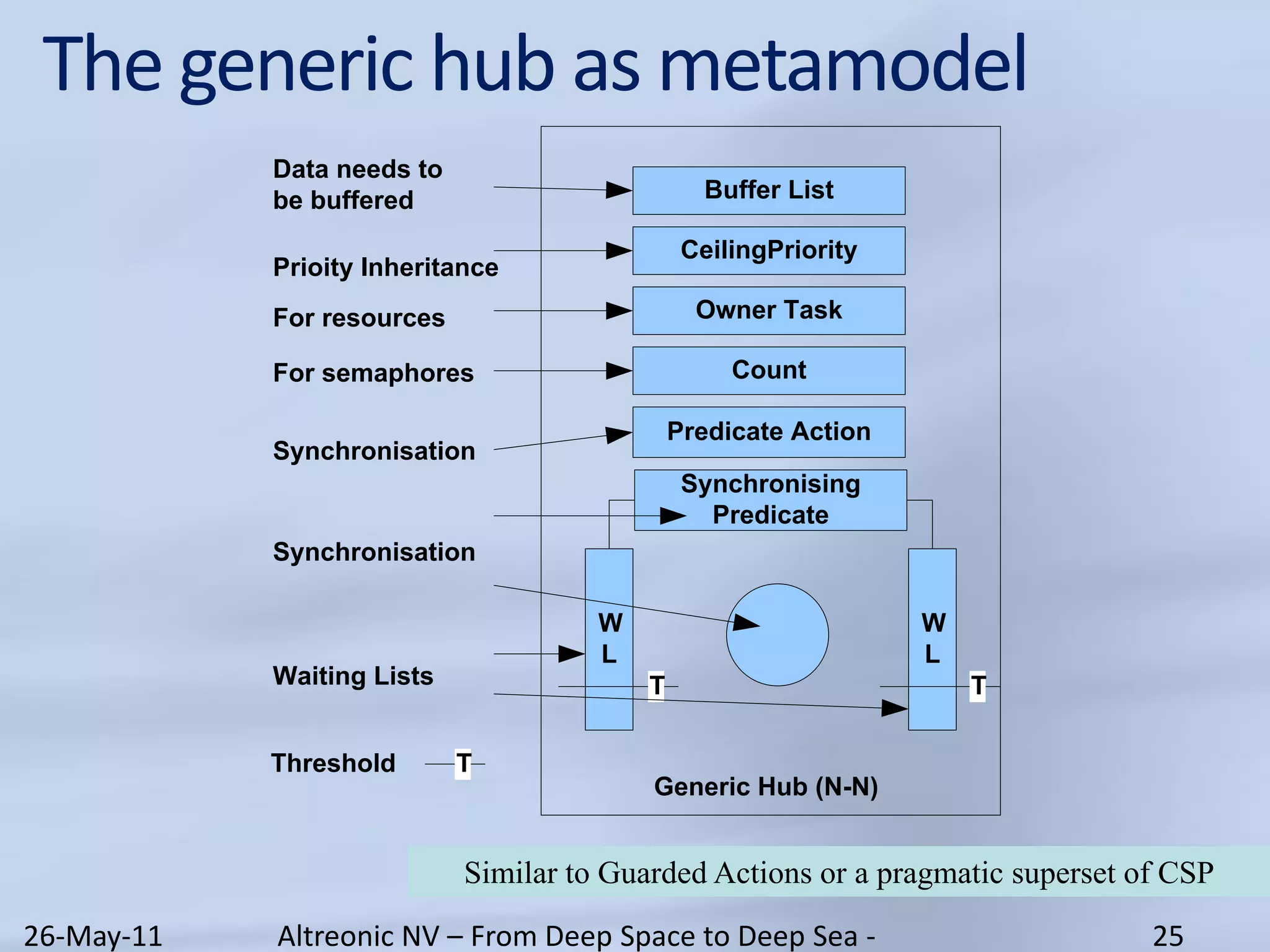 The generic hub as metamodel

Data needs to be buffered

Prioity Inheritance

For resources

For semaphores

Synchronisation

Synchronisation

Waiting Lists

Threshold T

Buffer List

CeilingPriority

Owner Task

Count

Predicate Action

Synchronising Predicate

W L

T

W L

T

Generic Hub (N-N)

Similar to Guarded Actions or a pragmatic superset of CSP

26-May-11

Altreonic NV – From Deep Space to Deep Sea -

25